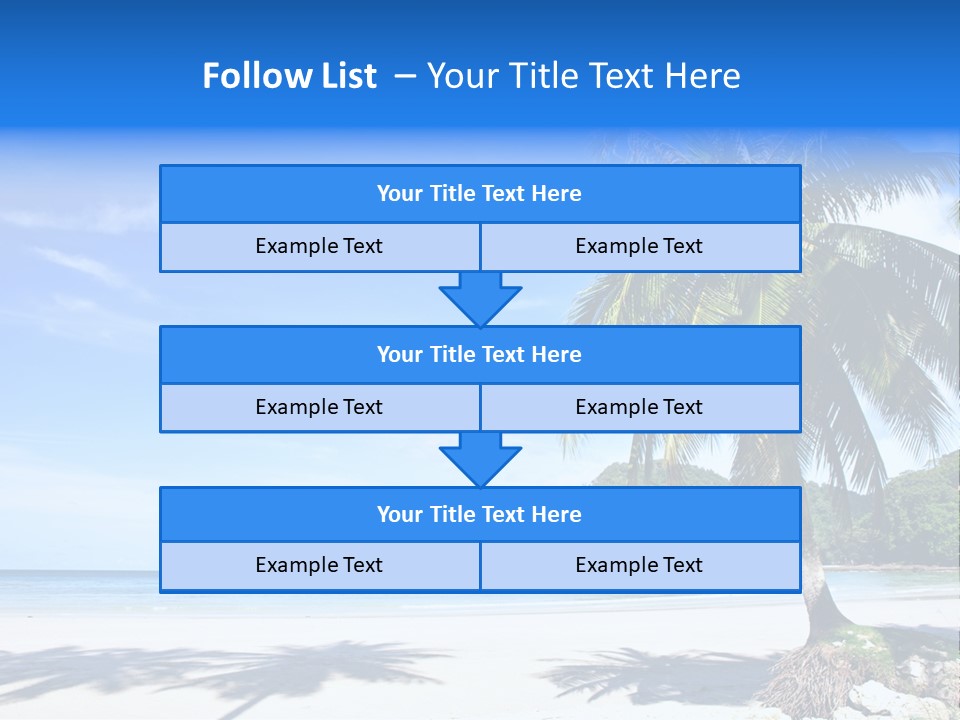 Follow List – Your Title Text Here

Your Title Text Here

Example Text

Example Text

Your Title Text Here

Example Text

Example Text

Your Title Text Here

Example Text

Example Text